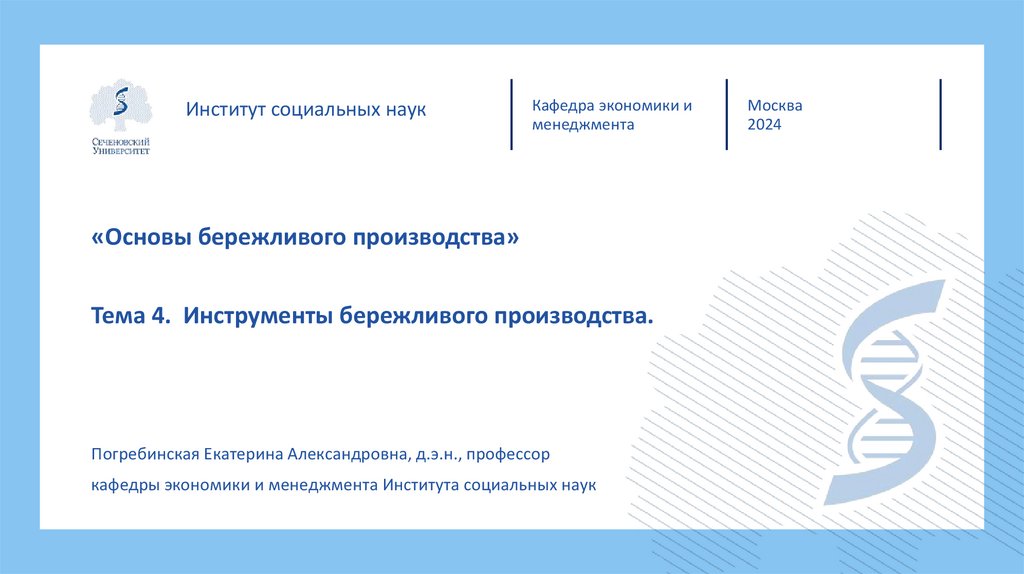 Сеченовский Университет

Институт социальных наук

Кафедра экономики и менеджмента

Москва
2024

«Основы бережливого производства»

Тема 4. Инструменты бережливого производства.

Погребинская Екатерина Александровна, д.э.н., профессор
кафедры экономики и менеджмента Института социальных наук